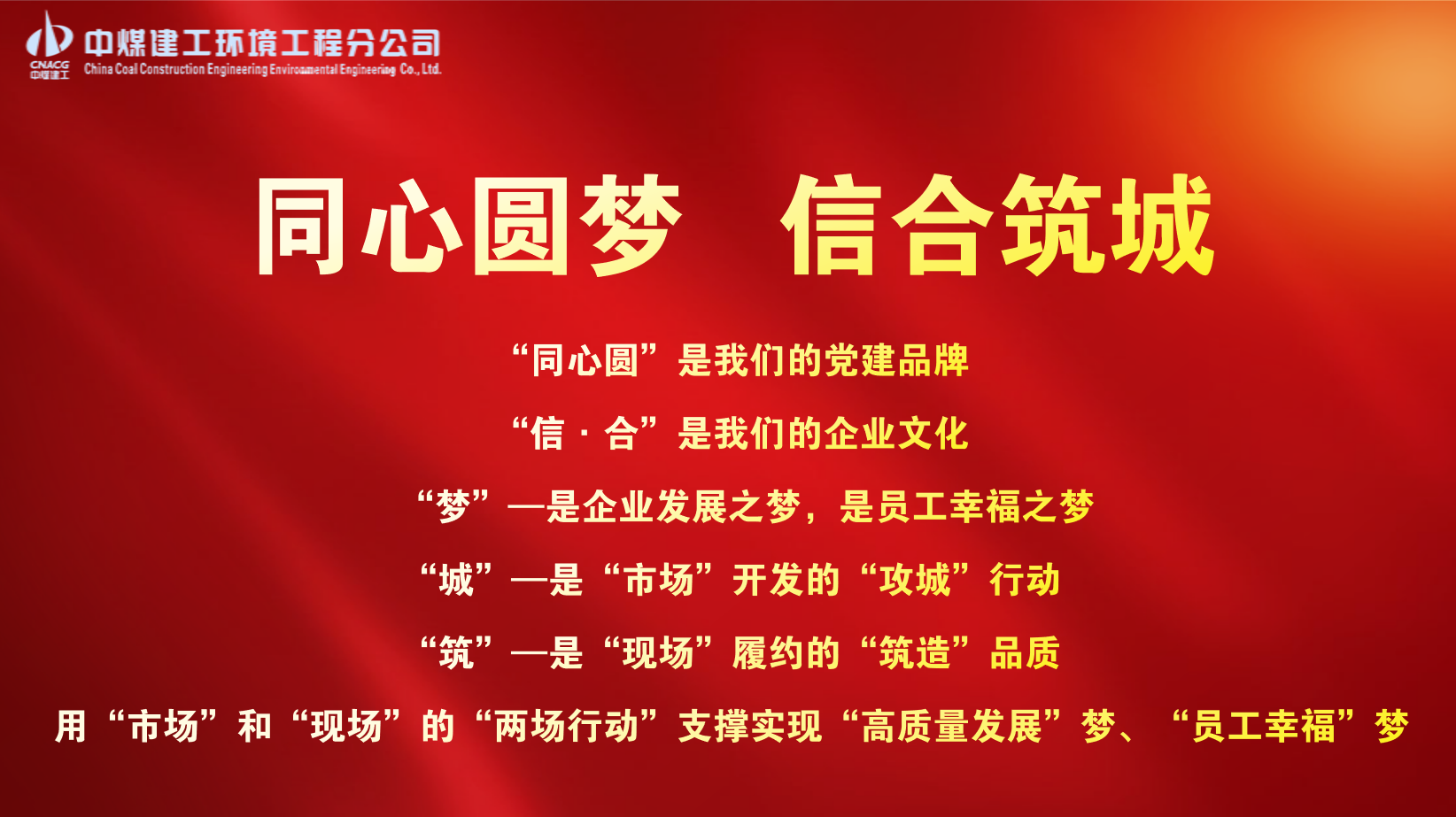 CNACG
中煤建工

中煤建工环境工程分公司
China Coal Construction Engineering Environmental Engineering Co., Ltd.

同心圆梦 信合筑城

“同心圆”是我们的党建品牌

“信 · 合”是我们的企业文化

“梦”—是企业发展之梦，是员工幸福之梦

“城”—是“市场”开发的“攻城”行动

“筑”—是“现场”履约的“筑造”品质

用“市场”和“现场”的“两场行动”支撑实现“高质量发展”梦、“员工幸福”梦